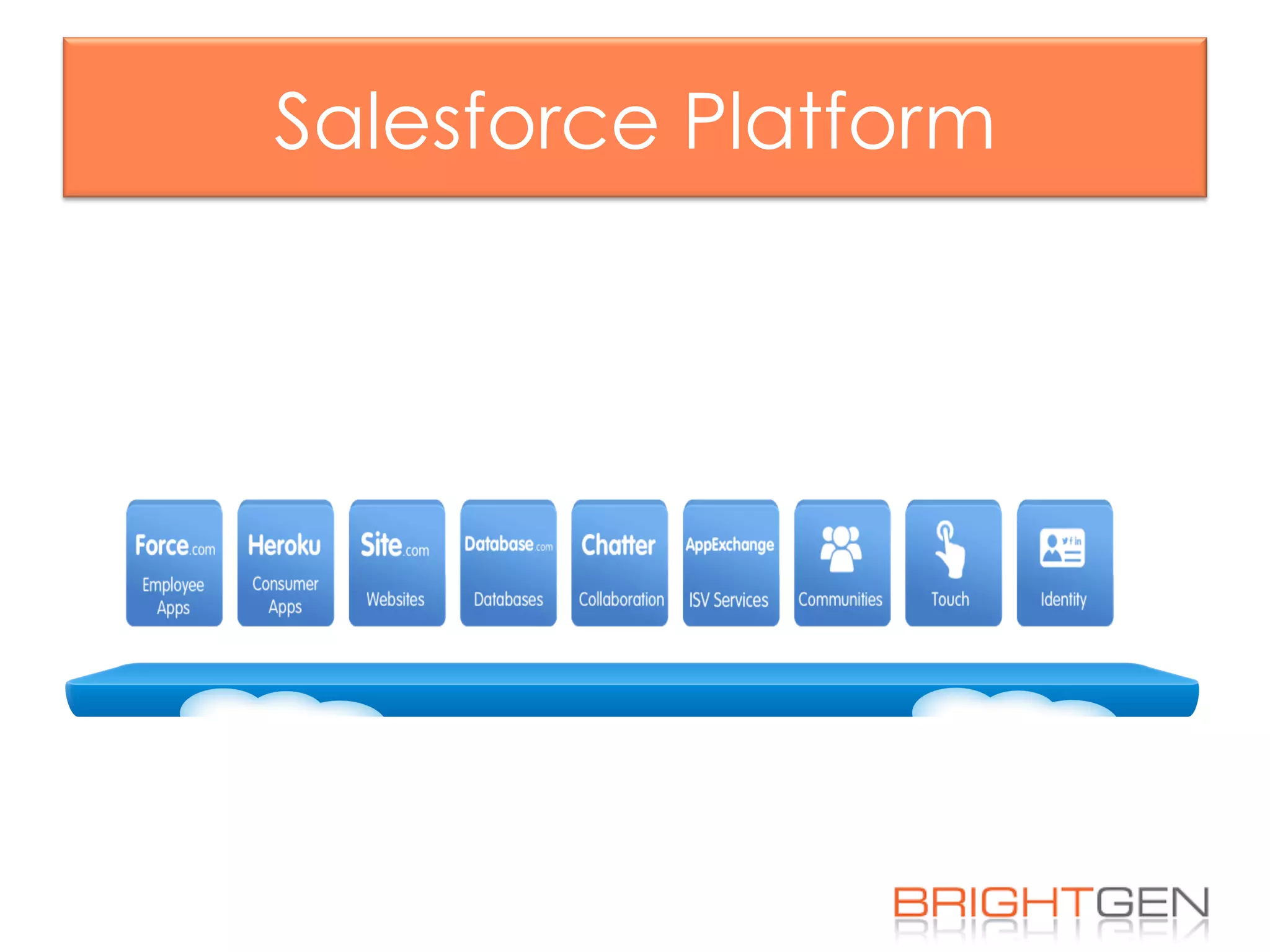 Salesforce Platform

Force.com
Employee Apps

Heroku
Consumer Apps

Site.com
Websites

Database.com
Databases

Chatter
Collaboration

AppExchange
ISV Services

Communities

Touch

Identity

BRIGHTGEN